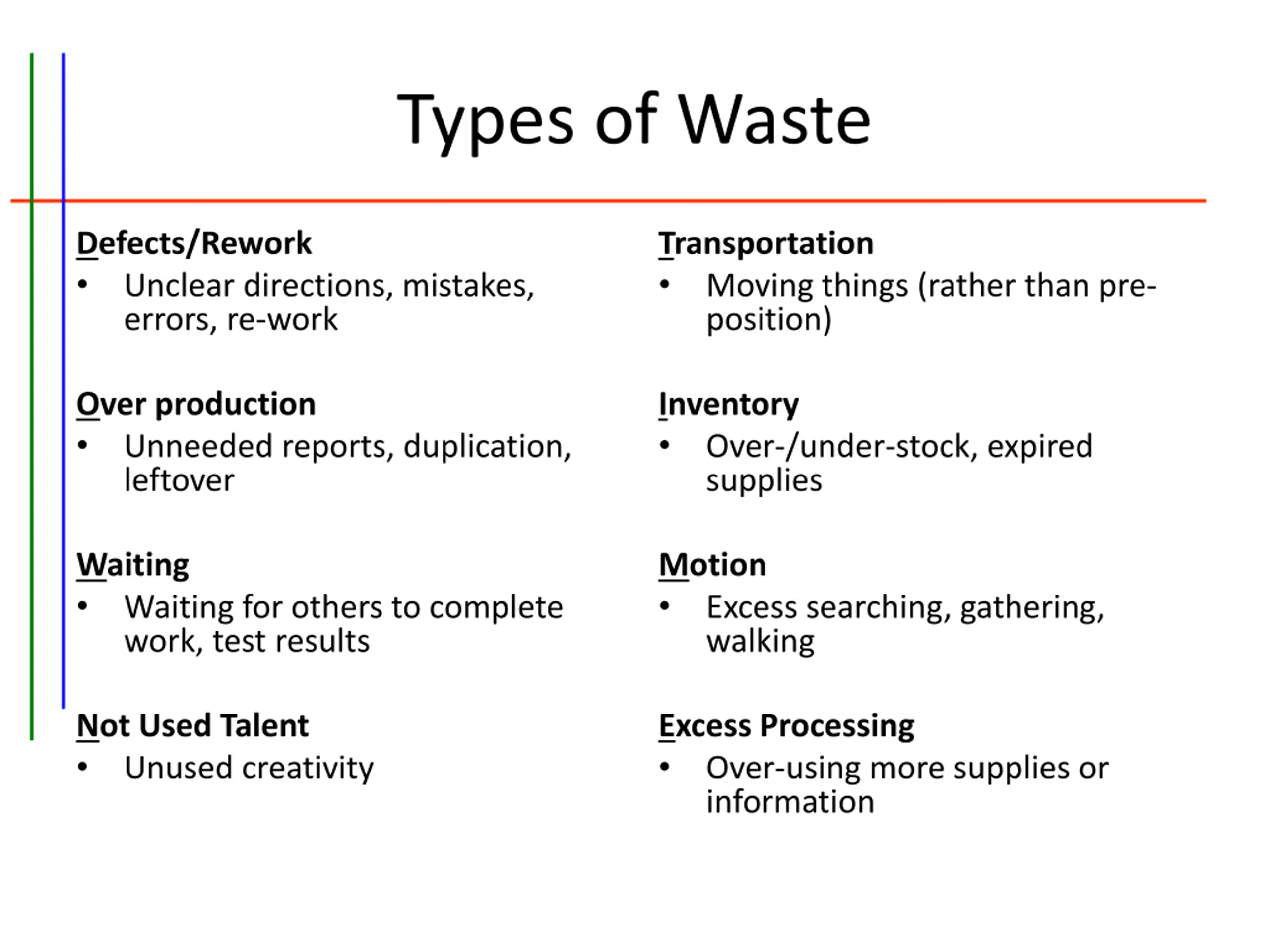 Types of Waste

Defects/Rework
• Unclear directions, mistakes, errors, re-work

Over production
• Unneeded reports, duplication, leftover

Waiting
• Waiting for others to complete work, test results

Not Used Talent
• Unused creativity

Transportation
• Moving things (rather than pre-position)

Inventory
• Over-/under-stock, expired supplies

Motion
• Excess searching, gathering, walking

Excess Processing
• Over-using more supplies or information